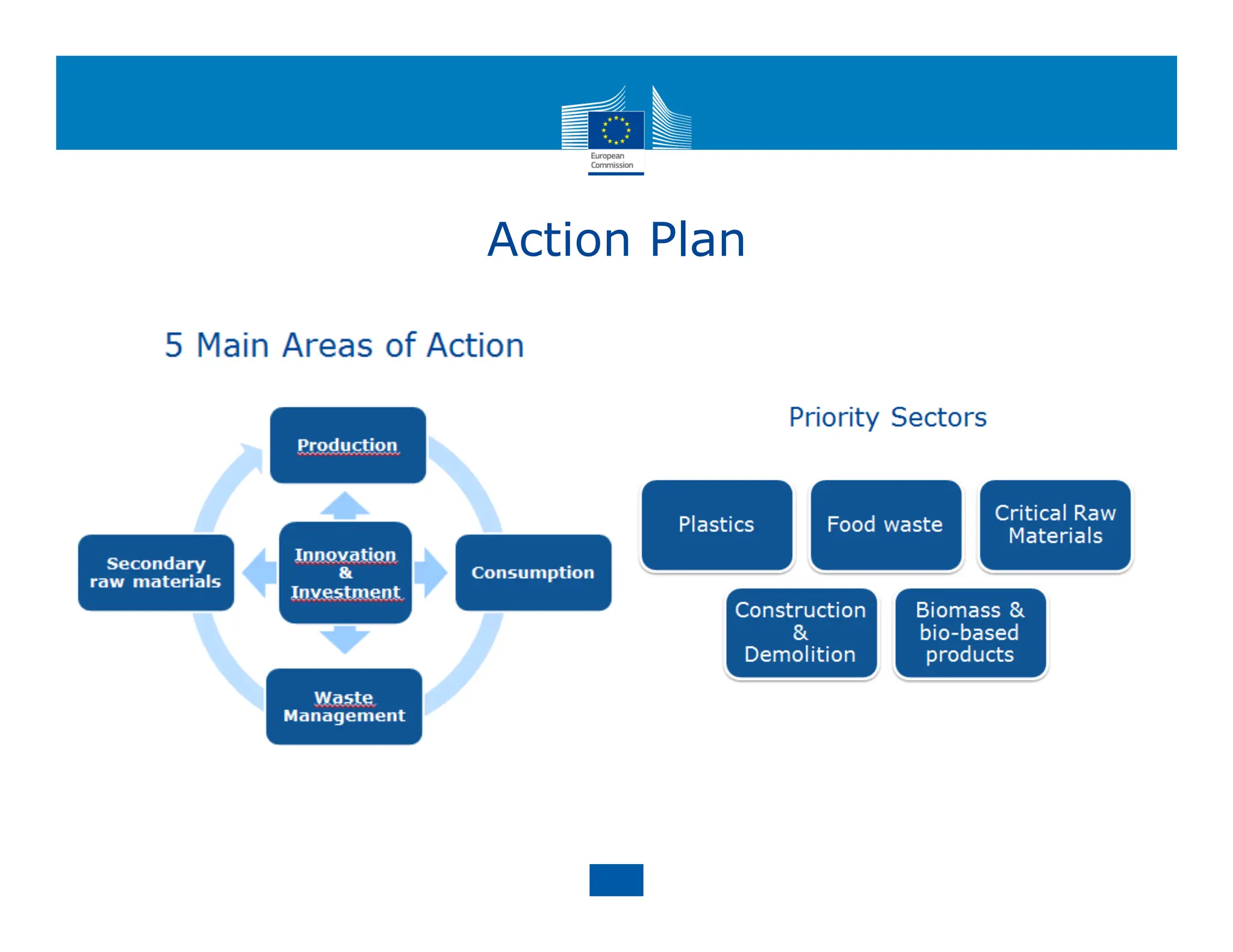 European Commission

Action Plan

5 Main Areas of Action

Production

Secondary raw materials

Innovation & Investment

Consumption

Waste Management

Priority Sectors

Plastics

Food waste

Critical Raw Materials

Construction & Demolition

Biomass & bio-based products